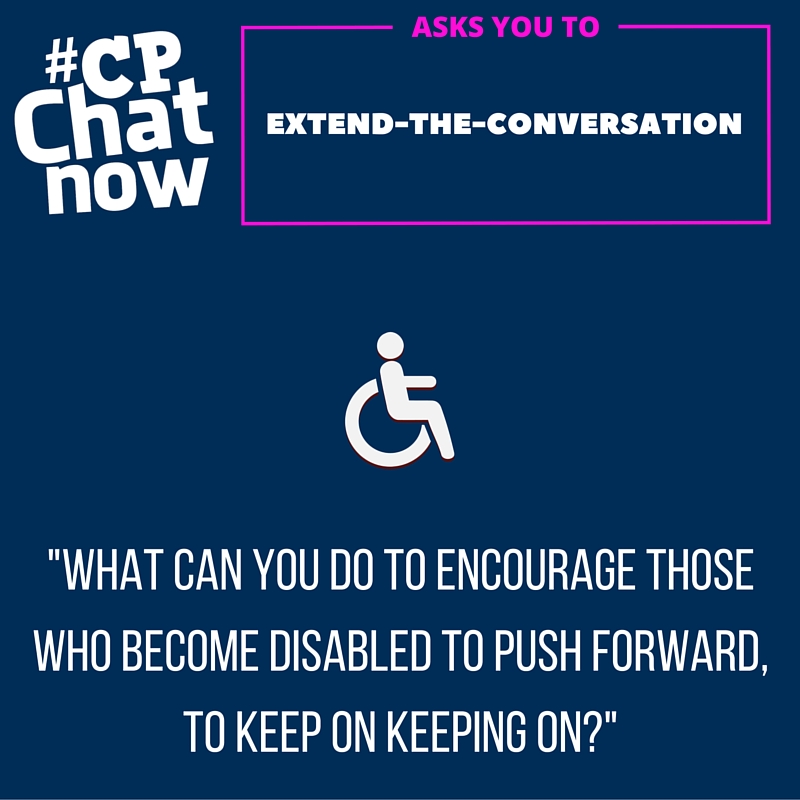 #CP Chat now

ASKS YOU TO

EXTEND-THE-CONVERSATION

"WHAT CAN YOU DO TO ENCOURAGE THOSE WHO BECOME DISABLED TO PUSH FORWARD, TO KEEP ON KEEPING ON?"